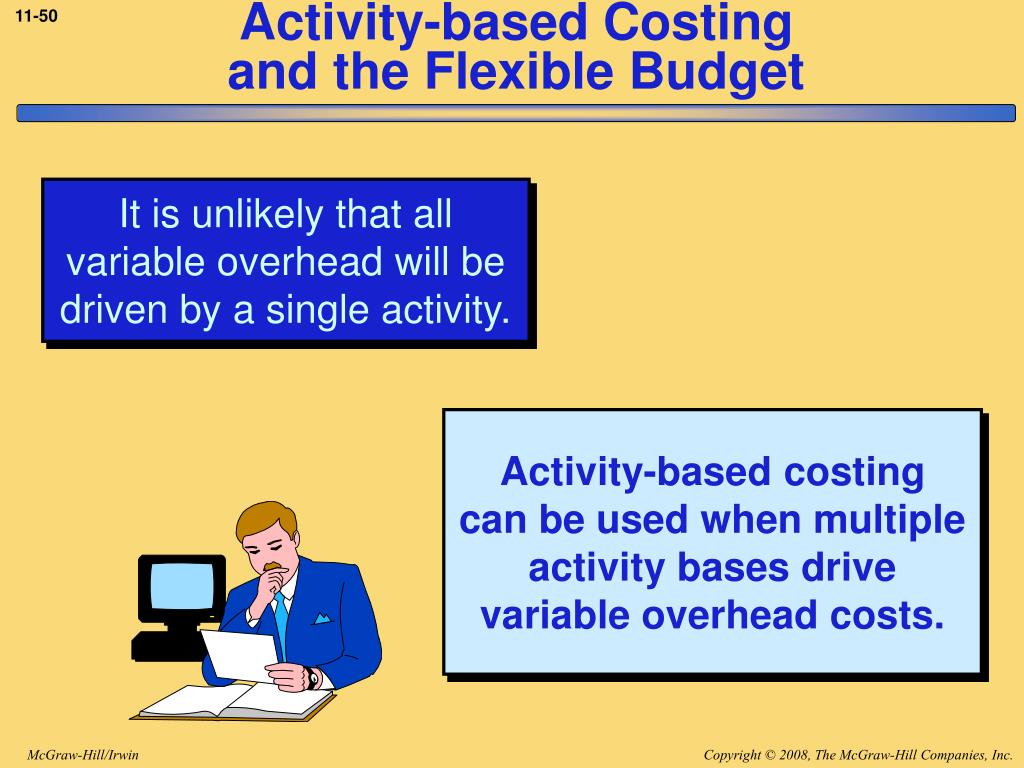 11-50

Activity-based Costing and the Flexible Budget

It is unlikely that all variable overhead will be driven by a single activity.

Activity-based costing can be used when multiple activity bases drive variable overhead costs.

McGraw-Hill/Irwin

Copyright © 2008, The McGraw-Hill Companies, Inc.